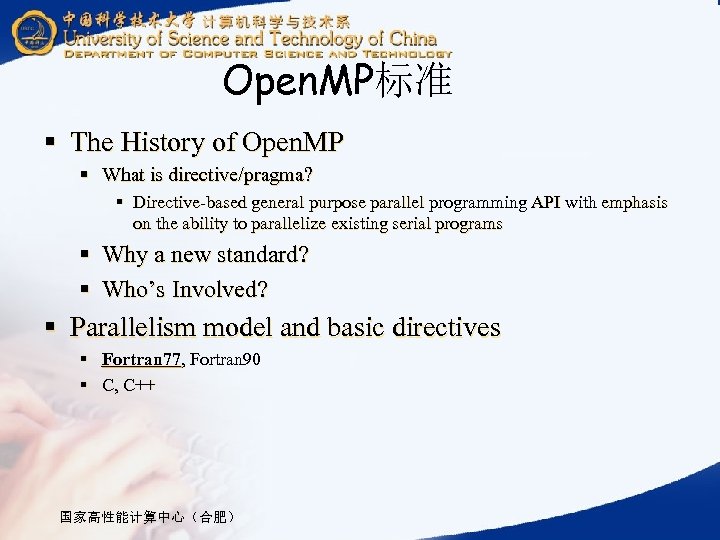 中国科学技术大学 计算机科学与技术系
University of Science and Technology of China
DEPARTMENT OF COMPUTER SCIENCE AND TECHNOLOGY

OpenMP标准

▪ The History of OpenMP
 ▪ What is directive/pragma?
  ▪ Directive-based general purpose parallel programming API with emphasis on the ability to parallelize existing serial programs
 ▪ Why a new standard?
 ▪ Who's Involved?
▪ Parallelism model and basic directives
 ▪ Fortran77, Fortran90
 ▪ C, C++

国家高性能计算中心（合肥）